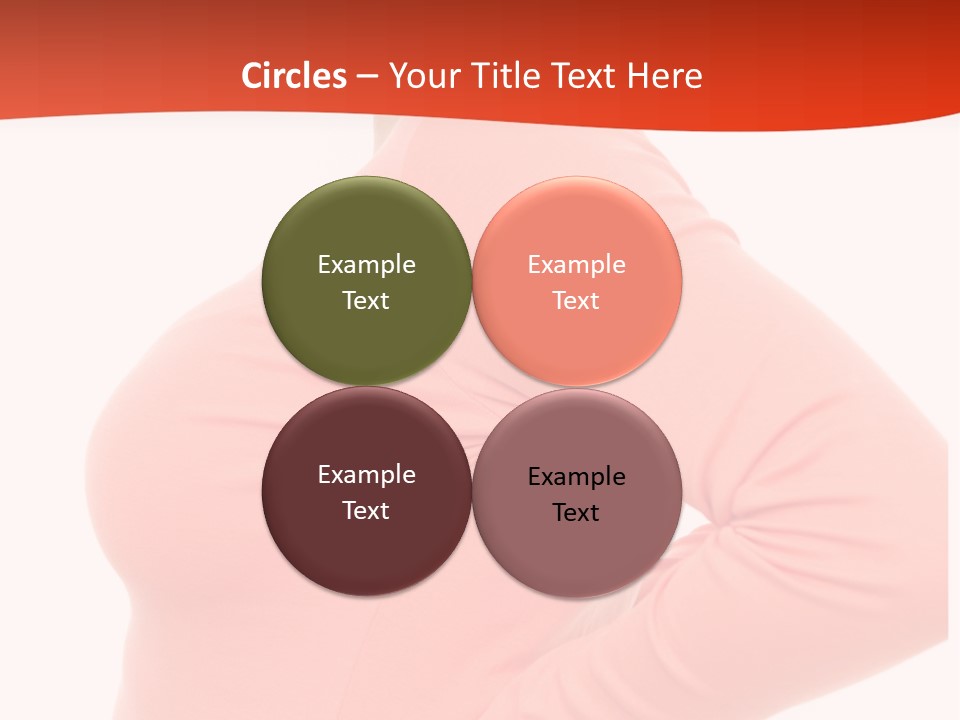 Circles – Your Title Text Here

Example Text

Example Text

Example Text

Example Text